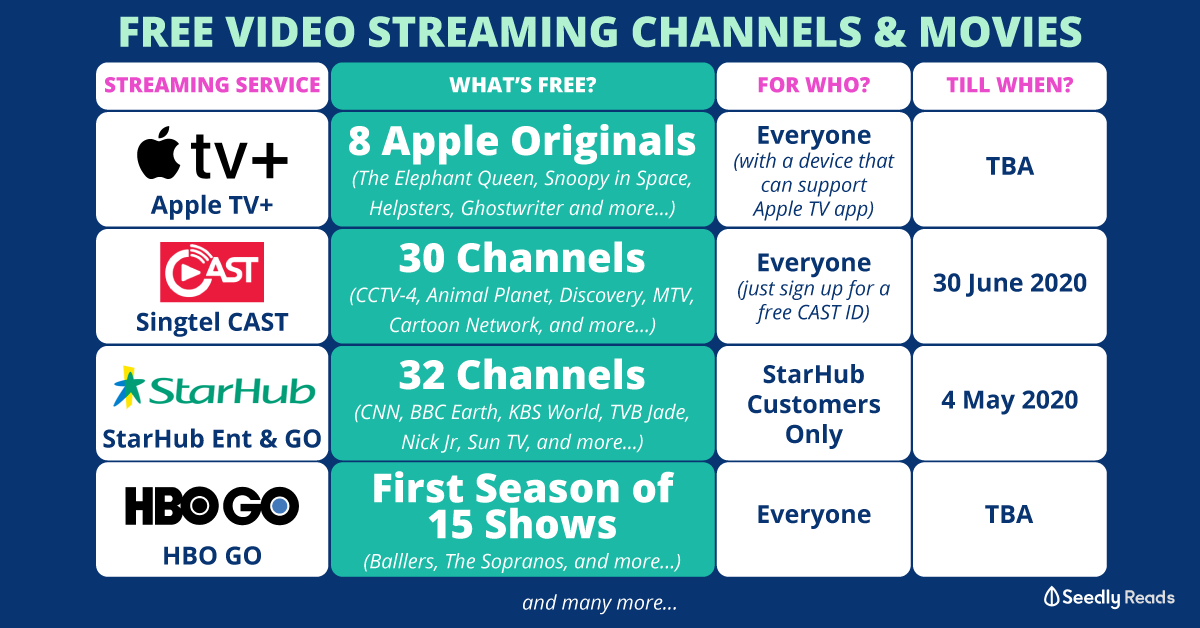 FREE VIDEO STREAMING CHANNELS & MOVIES

| STREAMING SERVICE | WHAT'S FREE? | FOR WHO? | TILL WHEN? |
|---|---|---|---|
| tv+ Apple TV+ | 8 Apple Originals (The Elephant Queen, Snoopy in Space, Helpsters, Ghostwriter and more...) | Everyone (with a device that can support Apple TV app) | TBA |
| CAST Singtel CAST | 30 Channels (CCTV-4, Animal Planet, Discovery, MTV, Cartoon Network, and more...) | Everyone (just sign up for a free CAST ID) | 30 June 2020 |
| StarHub StarHub Ent & GO | 32 Channels (CNN, BBC Earth, KBS World, TVB Jade, Nick Jr, Sun TV, and more...) | StarHub Customers Only | 4 May 2020 |
| HBO GO HBO GO | First Season of 15 Shows (Ballers, The Sopranos, and more...) | Everyone | TBA |

and many more...

Seedly Reads